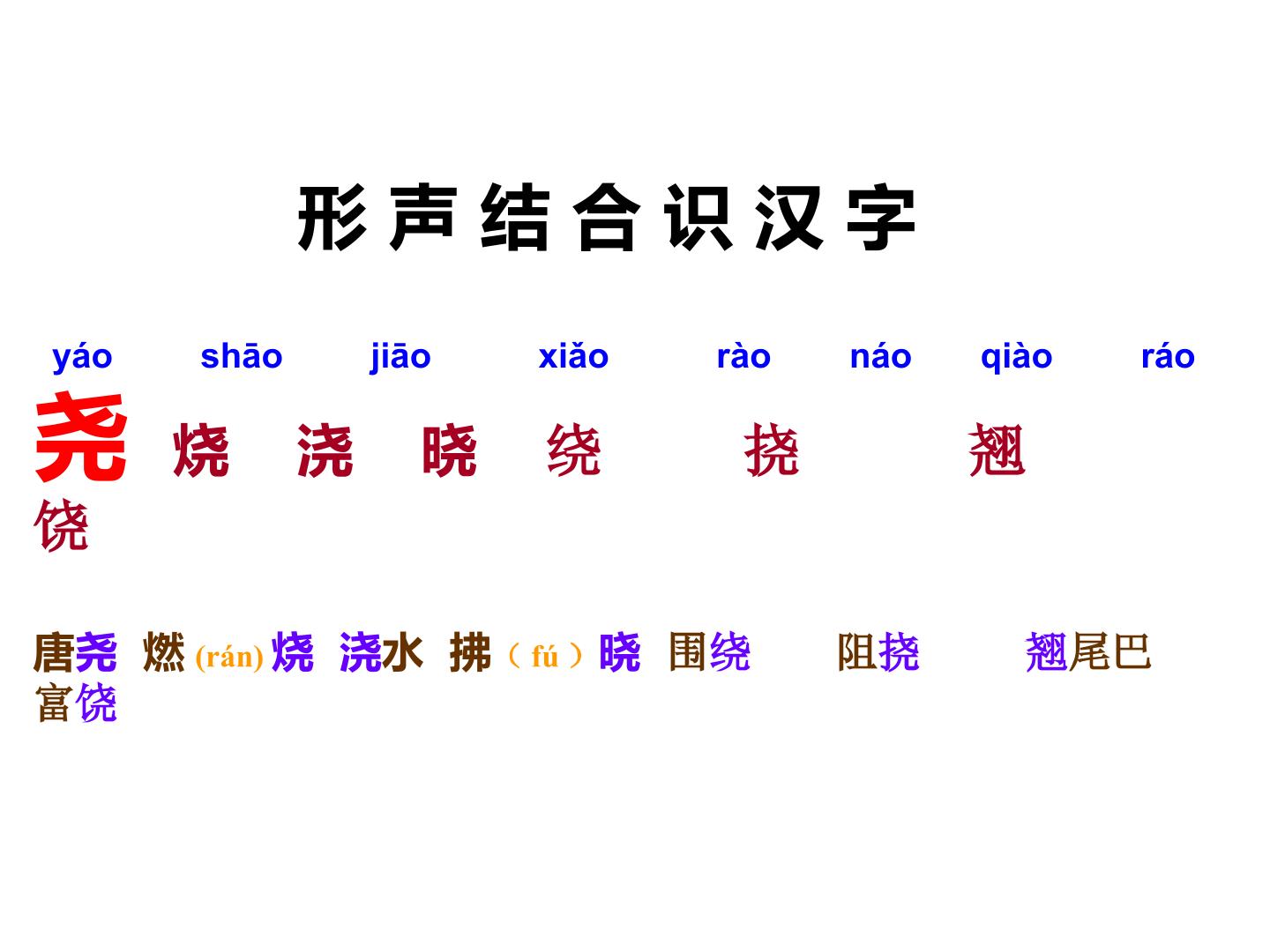 形声结合识汉字

yáo shāo jiāo xiǎo rào náo qiào ráo

尧 烧 浇 晓 绕 挠 翘
饶

唐尧 燃(rán)烧 浇水 拂(fú)晓 围绕 阻挠 翘尾巴
富饶